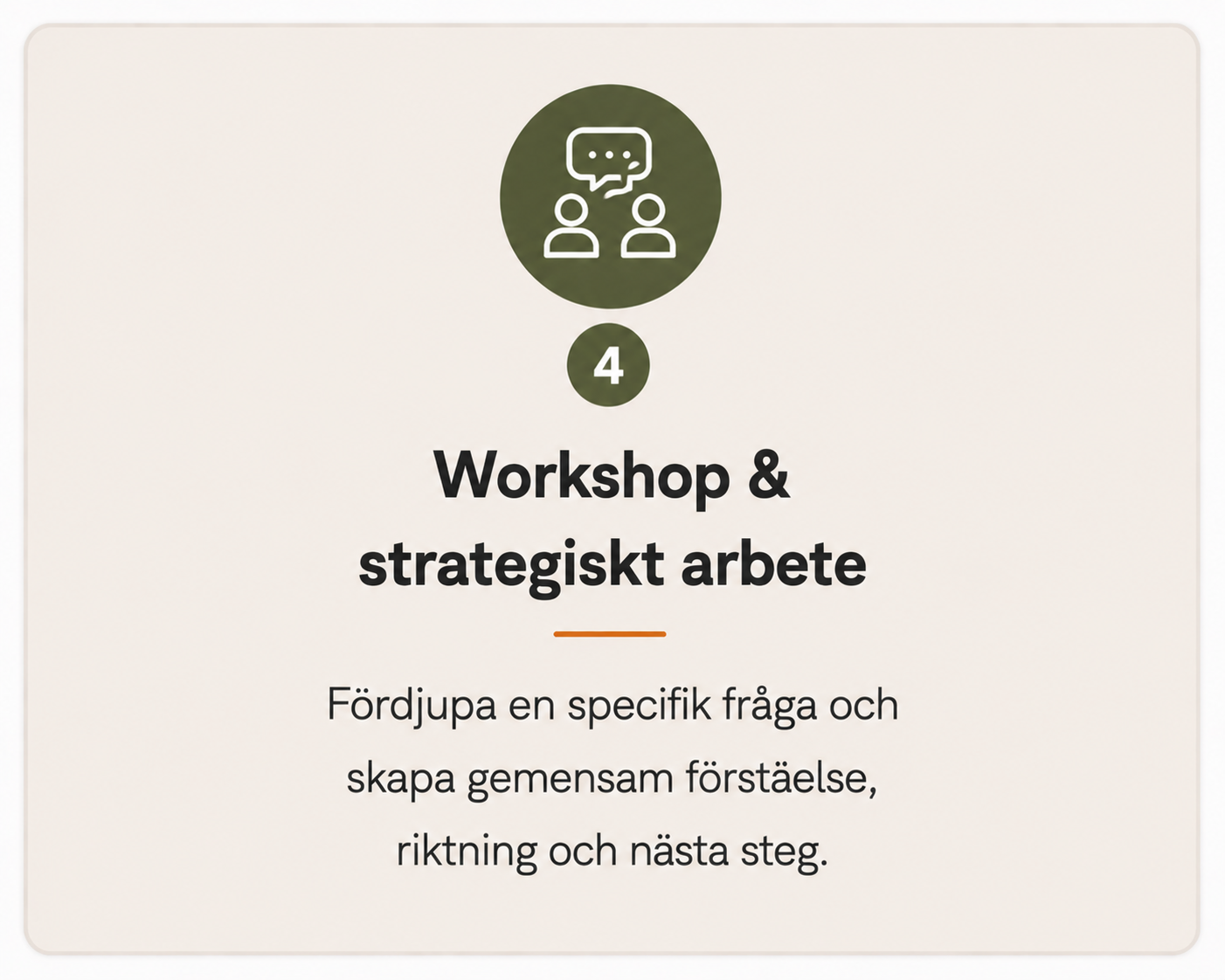 4

Workshop & strategiskt arbete

Fördjupa en specifik fråga och skapa gemensam förstäelse, riktning och nästa steg.